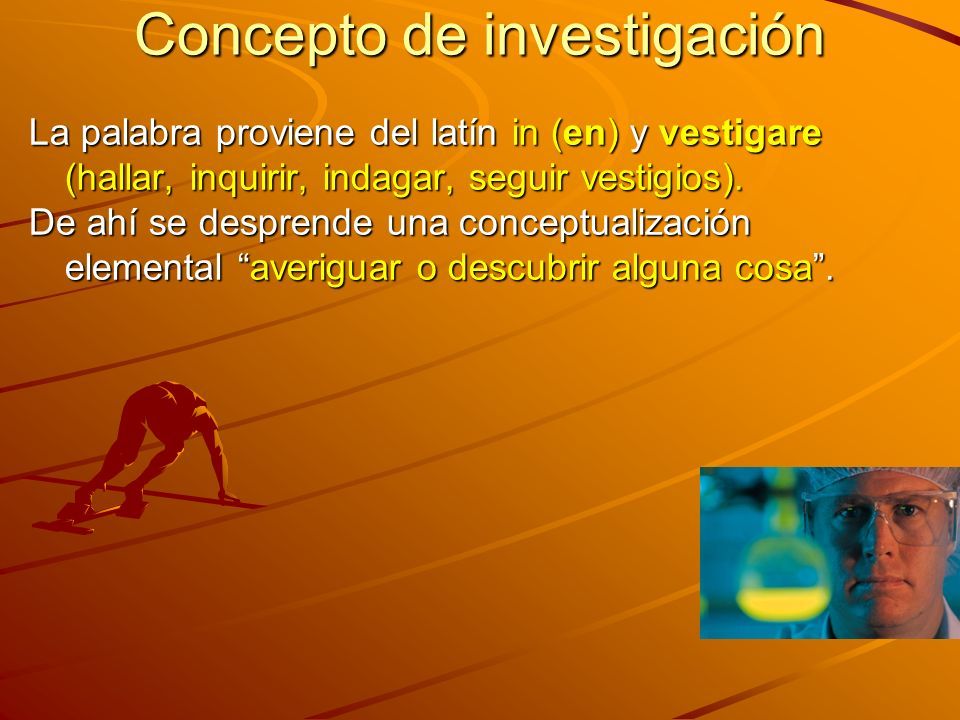 Concepto de investigación

La palabra proviene del latín in (en) y vestigare (hallar, inquirir, indagar, seguir vestigios).

De ahí se desprende una conceptualización elemental “averiguar o descubrir alguna cosa”.